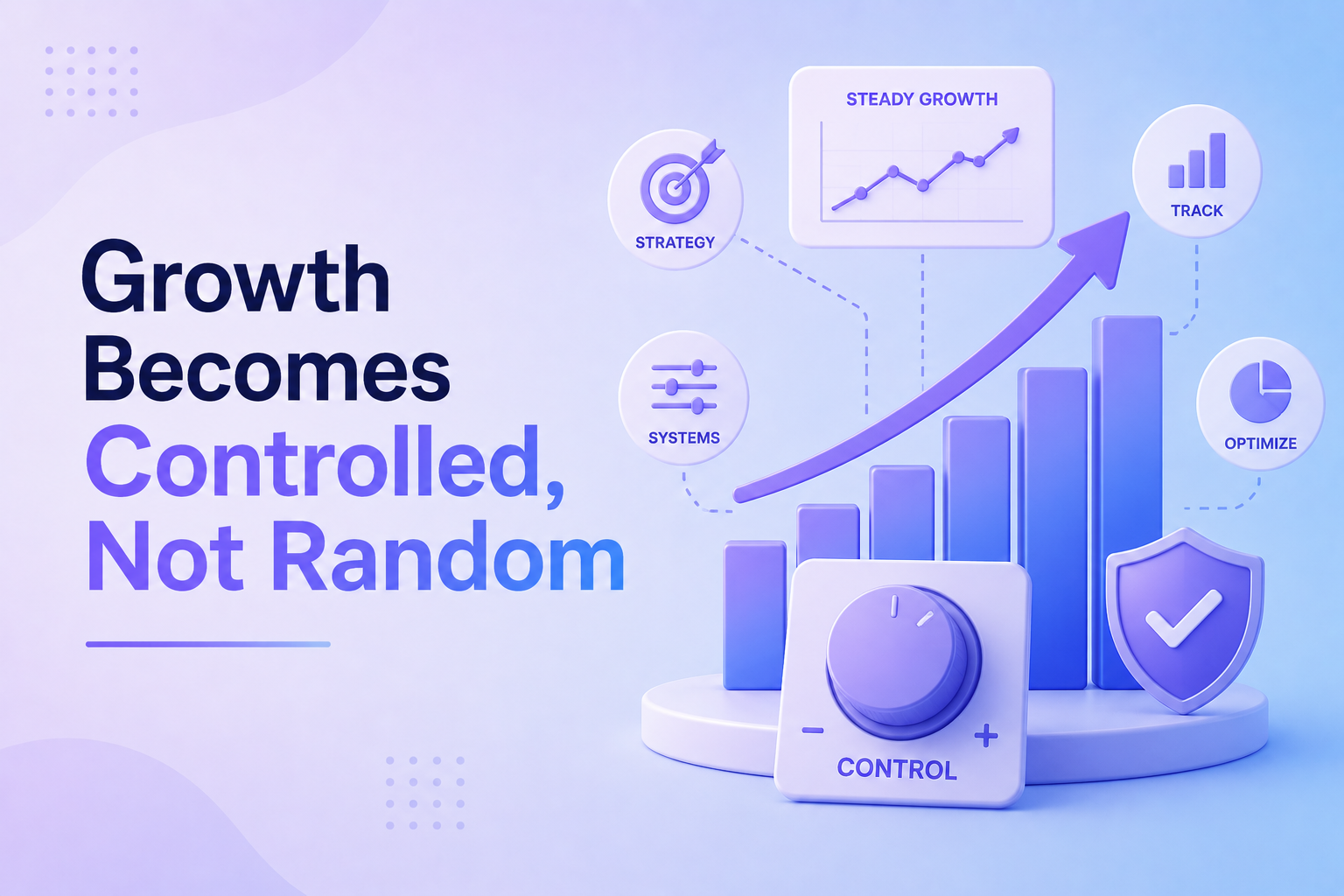 Growth Becomes Controlled, Not Random

STRATEGY

STEADY GROWTH

TRACK

SYSTEMS

OPTIMIZE

−
+
CONTROL